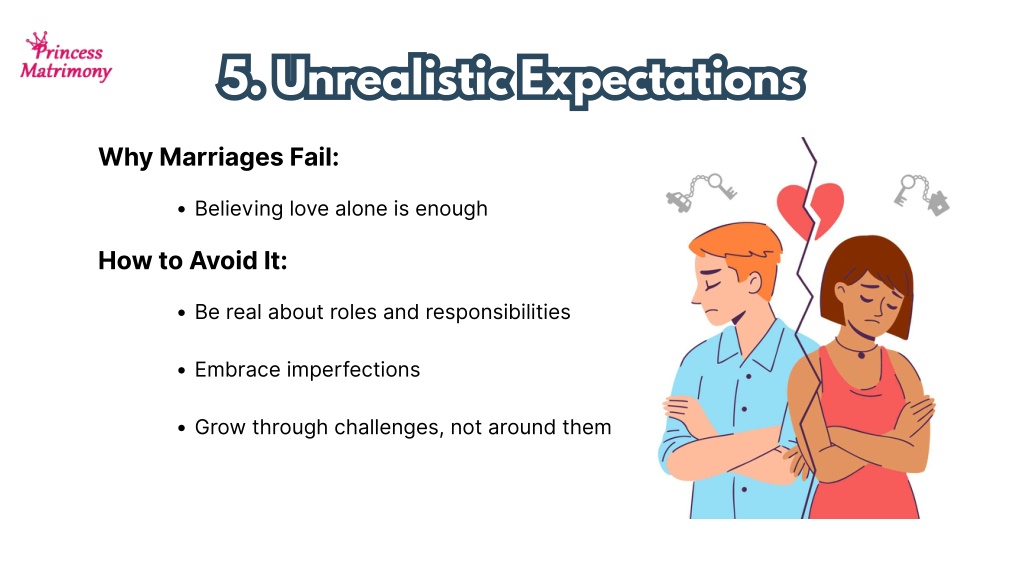 Princess Matrimony

5. Unrealistic Expectations

Why Marriages Fail:

• Believing love alone is enough

How to Avoid It:

• Be real about roles and responsibilities

• Embrace imperfections

• Grow through challenges, not around them